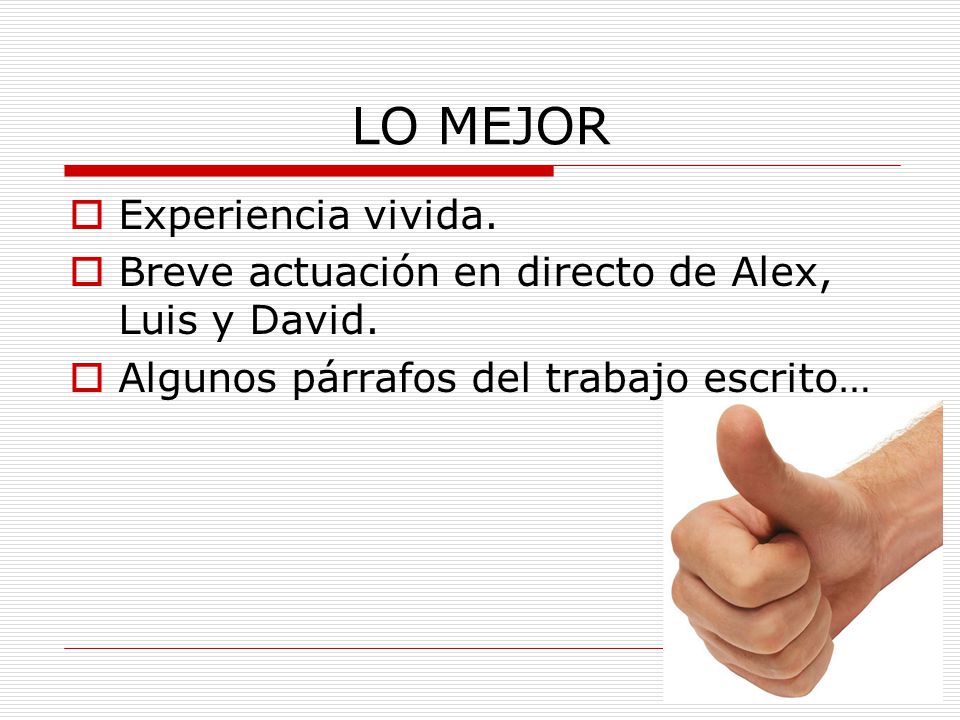 LO MEJOR

Experiencia vivida.

Breve actuación en directo de Alex, Luis y David.

Algunos párrafos del trabajo escrito…